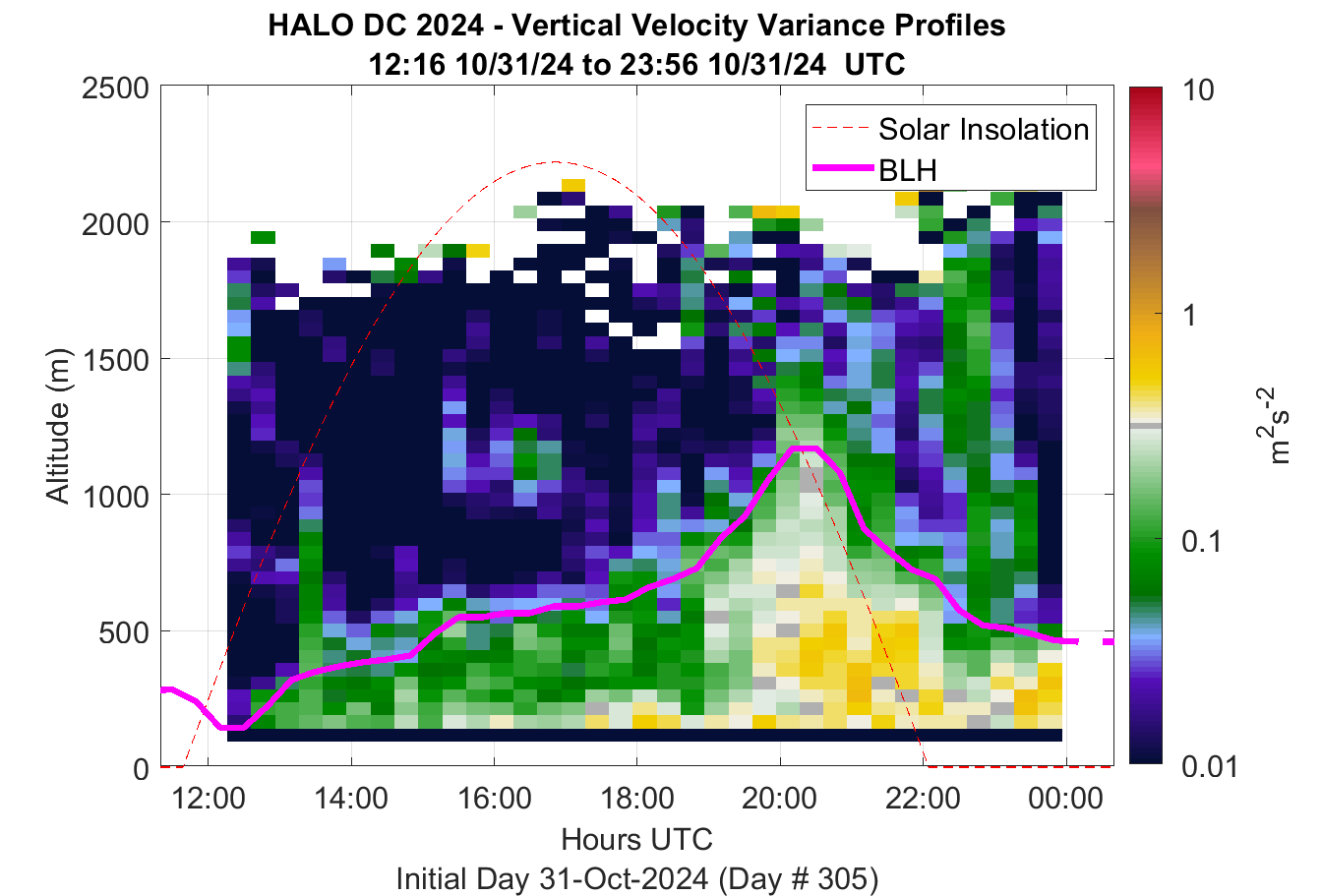 HALO DC 2024 - Vertical Velocity Variance Profiles
12:16 10/31/24 to 23:56 10/31/24 UTC

Solar Insolation
BLH

2500
2000
1500
1000
500
0

Altitude (m)

12:00
14:00
16:00
18:00
20:00
22:00
00:00

Hours UTC

Initial Day 31-Oct-2024 (Day # 305)

10
1
0.1
0.01

$m^2s^{-2}$